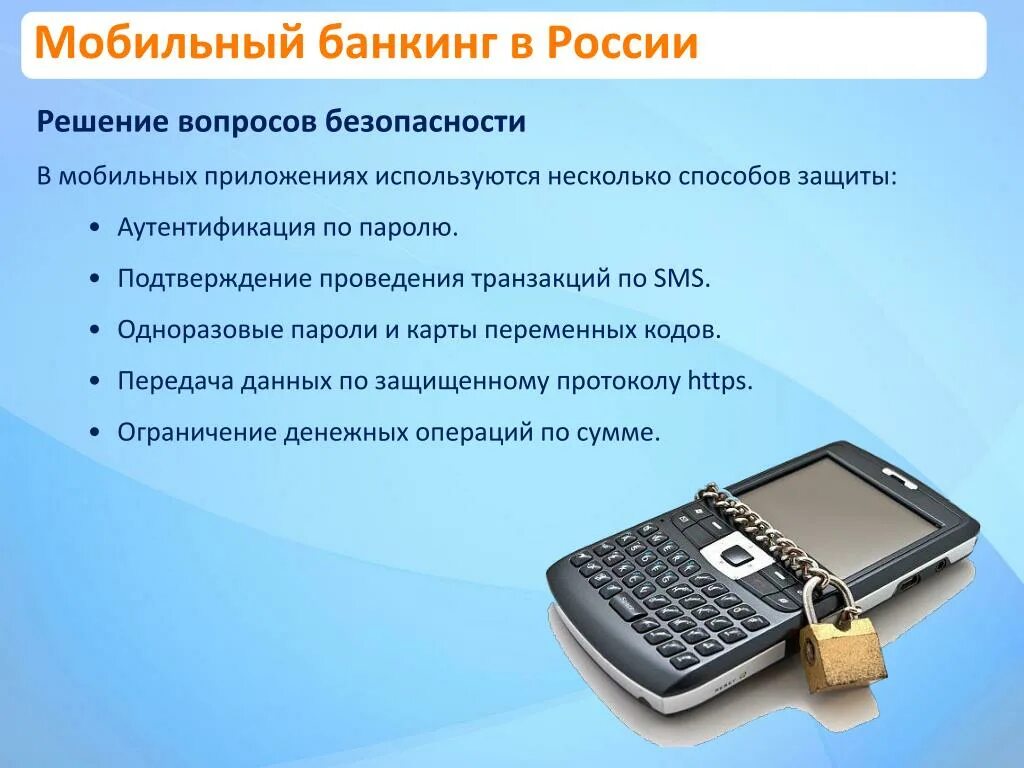 Мобильный банкинг в России

Решение вопросов безопасности

В мобильных приложениях используются несколько способов защиты:

• Аутентификация по паролю.
• Подтверждение проведения транзакций по SMS.
• Одноразовые пароли и карты переменных кодов.
• Передача данных по защищенному протоколу https.
• Ограничение денежных операций по сумме.